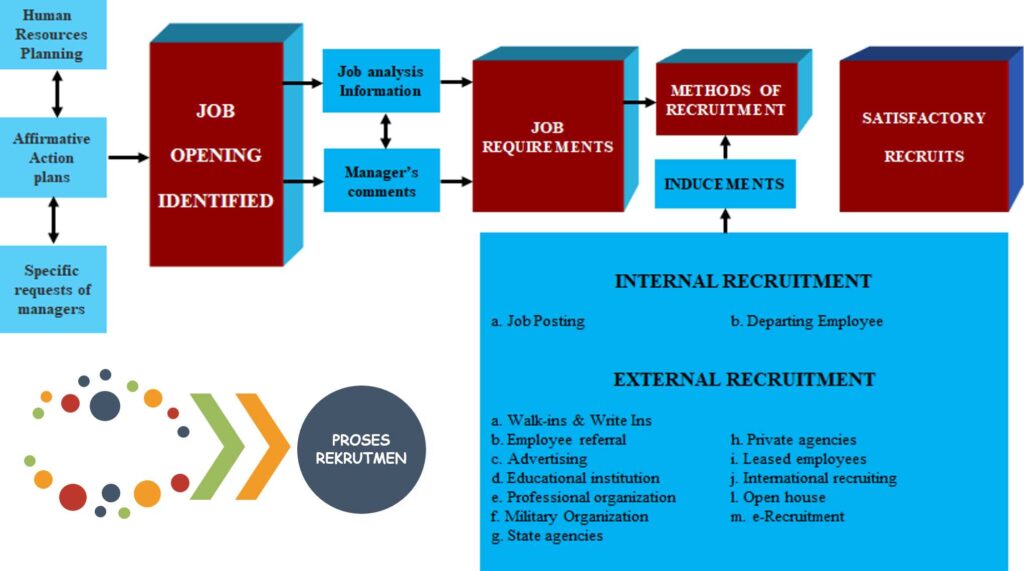 Human Resources Planning

Affirmative Action plans

Specific requests of managers

JOB OPENING IDENTIFIED

Job analysis Information

Manager's comments

JOB REQUIREMENTS

METHODS OF RECRUITMENT

INDUCEMENTS

SATISFACTORY RECRUITS

INTERNAL RECRUITMENT

a. Job Posting

b. Departing Employee

EXTERNAL RECRUITMENT

a. Walk-ins & Write Ins
b. Employee referral
c. Advertising
d. Educational institution
e. Professional organization
f. Military Organization
g. State agencies

h. Private agencies
i. Leased employees
j. International recruiting
l. Open house
m. e-Recruitment

PROSES REKRUTMEN